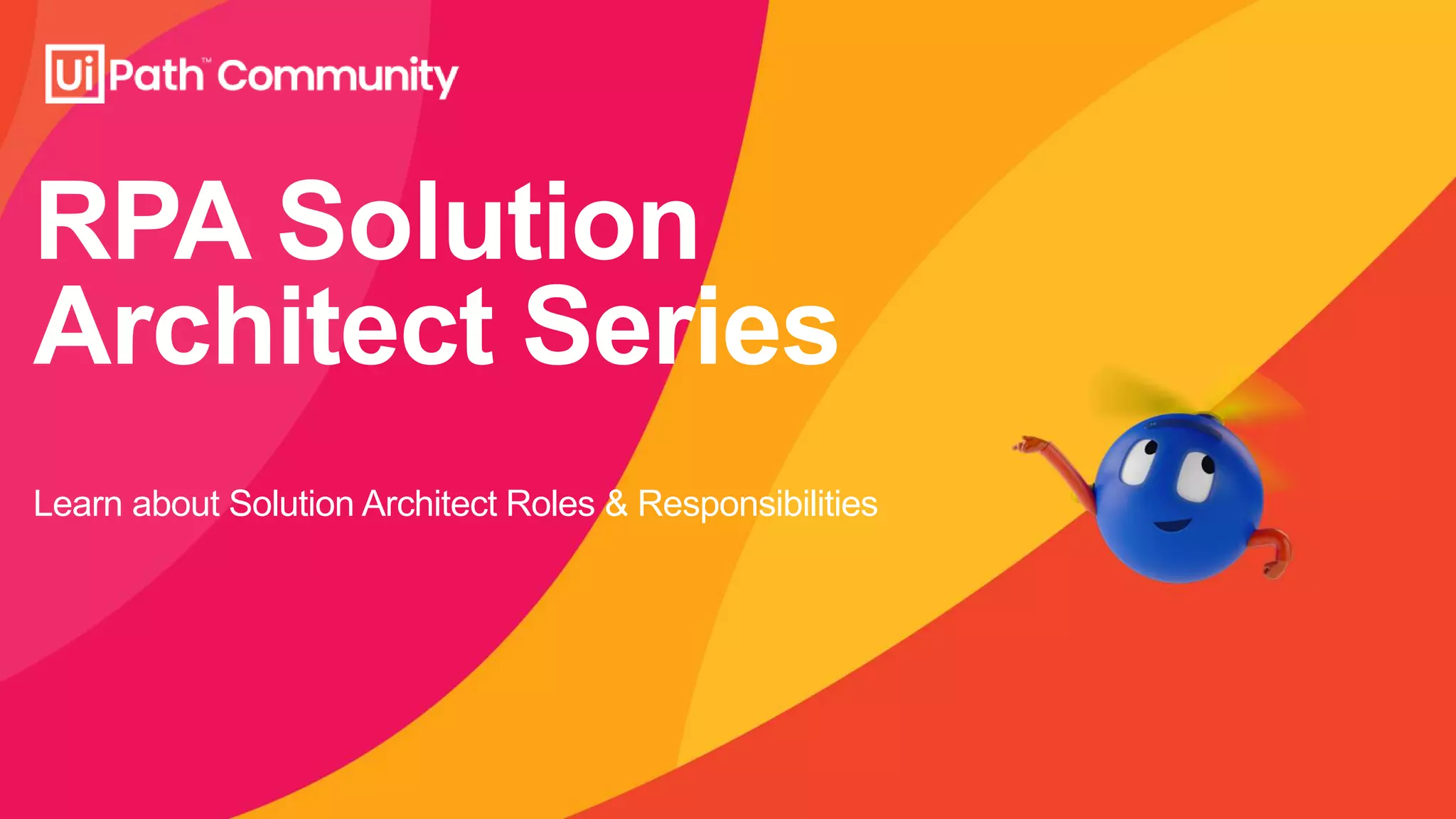 UiPath™ Community

RPA Solution Architect Series

Learn about Solution Architect Roles & Responsibilities